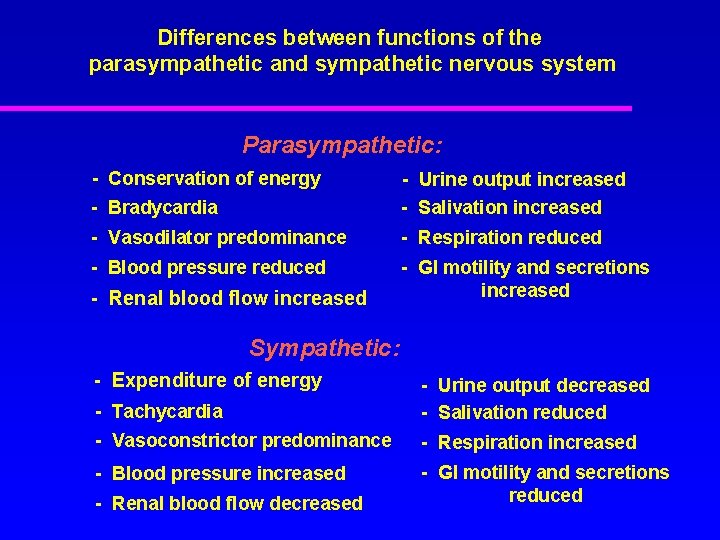 Differences between functions of the parasympathetic and sympathetic nervous system

Parasympathetic:

- Conservation of energy
- Bradycardia
- Vasodilator predominance
- Blood pressure reduced
- Renal blood flow increased

- Urine output increased
- Salivation increased
- Respiration reduced
- GI motility and secretions increased

Sympathetic:

- Expenditure of energy
- Tachycardia
- Vasoconstrictor predominance
- Blood pressure increased
- Renal blood flow decreased

- Urine output decreased
- Salivation reduced
- Respiration increased
- GI motility and secretions reduced